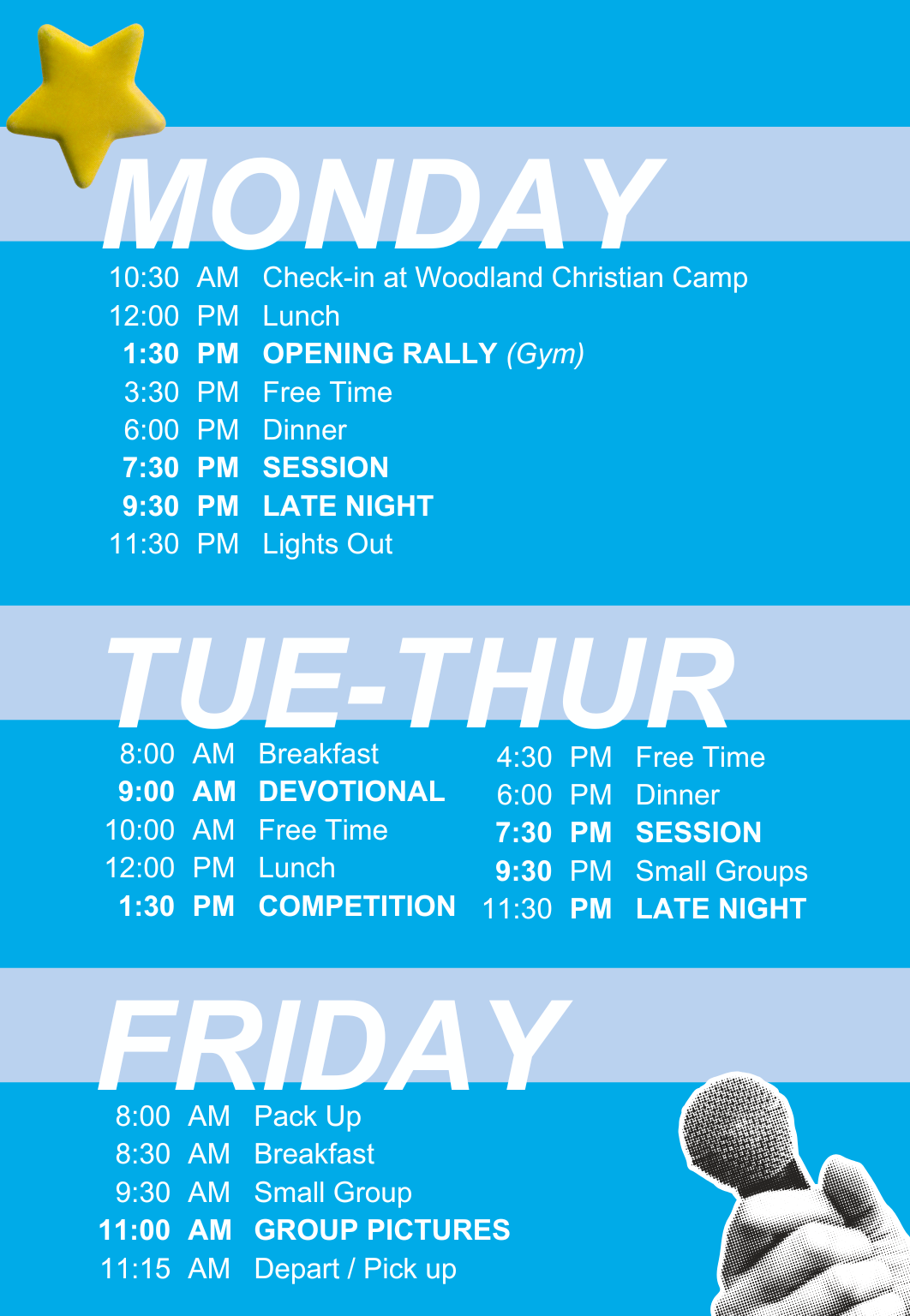 MONDAY

10:30 AM Check-in at Woodland Christian Camp
12:00 PM Lunch
1:30 PM OPENING RALLY (Gym)
3:30 PM Free Time
6:00 PM Dinner
7:30 PM SESSION
9:30 PM LATE NIGHT
11:30 PM Lights Out

TUE-THUR

8:00 AM Breakfast
9:00 AM DEVOTIONAL
10:00 AM Free Time
12:00 PM Lunch
1:30 PM COMPETITION

4:30 PM Free Time
6:00 PM Dinner
7:30 PM SESSION
9:30 PM Small Groups
11:30 PM LATE NIGHT

FRIDAY

8:00 AM Pack Up
8:30 AM Breakfast
9:30 AM Small Group
11:00 AM GROUP PICTURES
11:15 AM Depart / Pick up